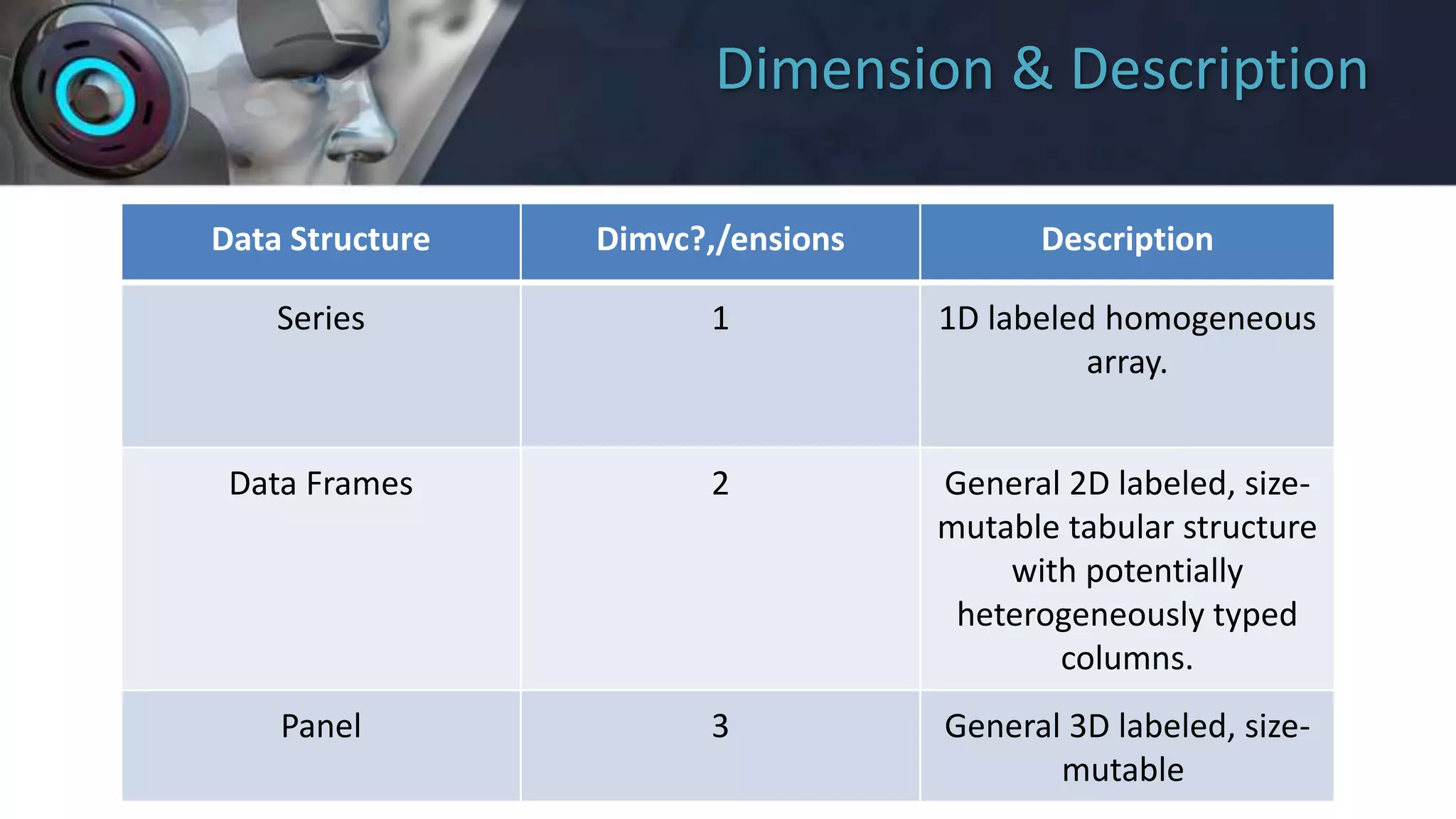 Dimension & Description

| Data Structure | Dimvc?,/ensions | Description |
|---|---|---|
| Series | 1 | 1D labeled homogeneous array. |
| Data Frames | 2 | General 2D labeled, size-mutable tabular structure with potentially heterogeneously typed columns. |
| Panel | 3 | General 3D labeled, size-mutable |